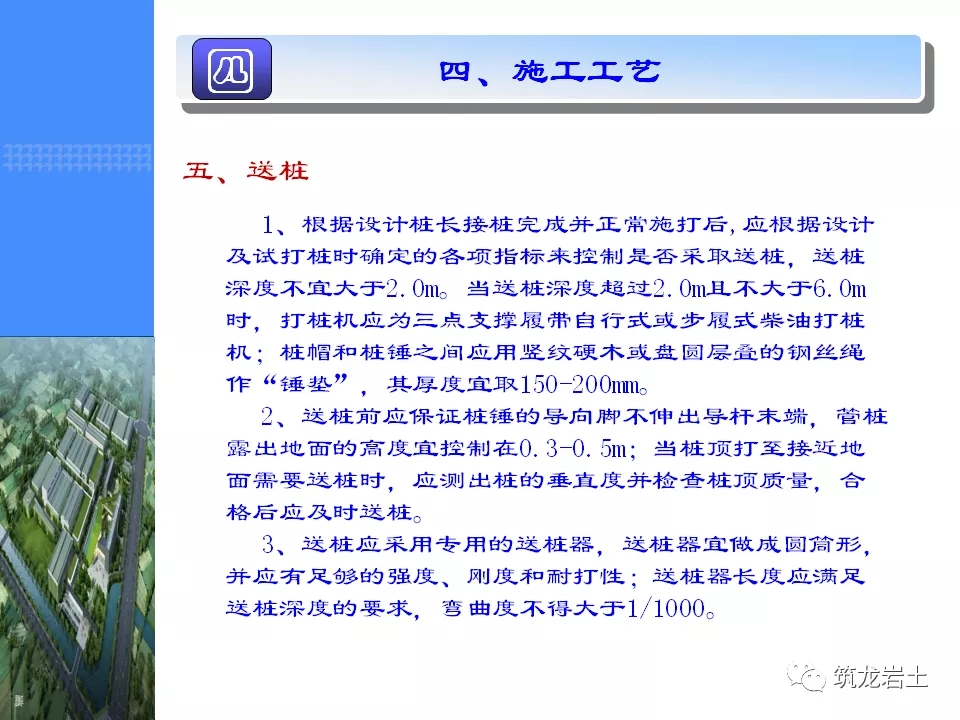 四、施工工艺

五、送桩

1、根据设计桩长接桩完成并正常施打后，应根据设计及试打桩时确定的各项指标来控制是否采取送桩，送桩深度不宜大于2.0m。当送桩深度超过2.0m且不大于6.0m时，打桩机应为三点支撑履带自行式或步履式柴油打桩机；桩帽和桩锤之间应用竖纹硬木或盘圆层叠的钢丝绳作“锤垫”，其厚度宜取150-200mm。

2、送桩前应保证桩锤的导向脚不伸出导杆末端，管桩露出地面的高度宜控制在0.3-0.5m；当桩顶打至接近地面需要送桩时，应测出桩的垂直度并检查桩顶质量，合格后应及时送桩。

3、送桩应采用专用的送桩器，送桩器宜做成圆筒形，并应有足够的强度、刚度和耐打性；送桩器长度应满足送桩深度的要求，弯曲度不得大于1/1000。

筑龙岩土